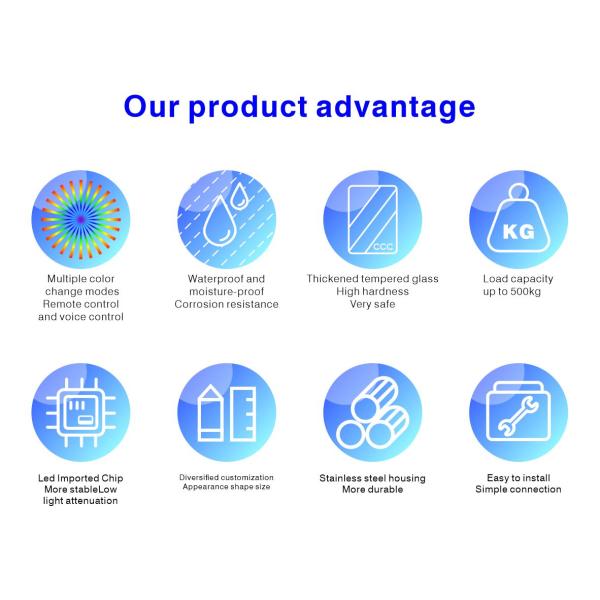 Our product advantage

Multiple color change modes
Remote control and voice control

Waterproof and moisture-proof
Corrosion resistance

CCC

Thickened tempered glass
High hardness
Very safe

KG

Load capacity up to 500kg

Led Imported Chip
More stableLow light attenuation

Diversified customization
Appearance shape size

Stainless steel housing
More durable

Easy to install
Simple connection